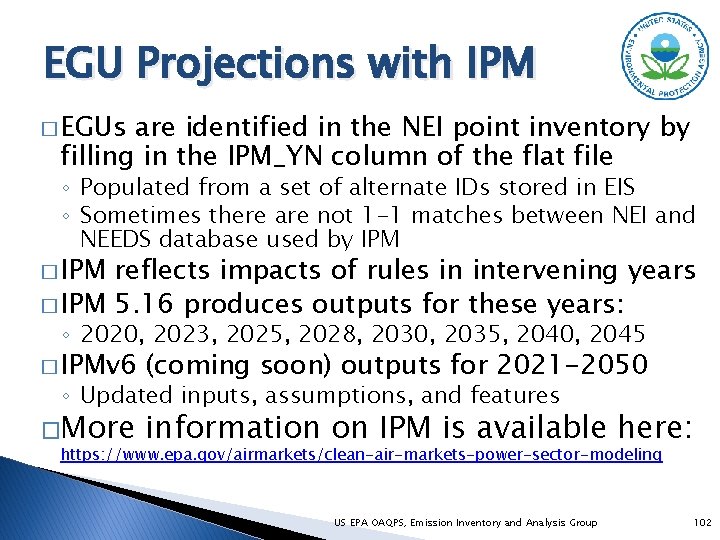 EGU Projections with IPM

UNITED STATES ENVIRONMENTAL PROTECTION AGENCY

□ EGUs are identified in the NEI point inventory by filling in the IPM_YN column of the flat file

◦ Populated from a set of alternate IDs stored in EIS
◦ Sometimes there are not 1-1 matches between NEI and NEEDS database used by IPM

□ IPM reflects impacts of rules in intervening years

□ IPM 5.16 produces outputs for these years:

◦ 2020, 2023, 2025, 2028, 2030, 2035, 2040, 2045

□ IPMv6 (coming soon) outputs for 2021-2050

◦ Updated inputs, assumptions, and features

□ More information on IPM is available here: https://www.epa.gov/airmarkets/clean-air-markets-power-sector-modeling

US EPA OAQPS, Emission Inventory and Analysis Group

102